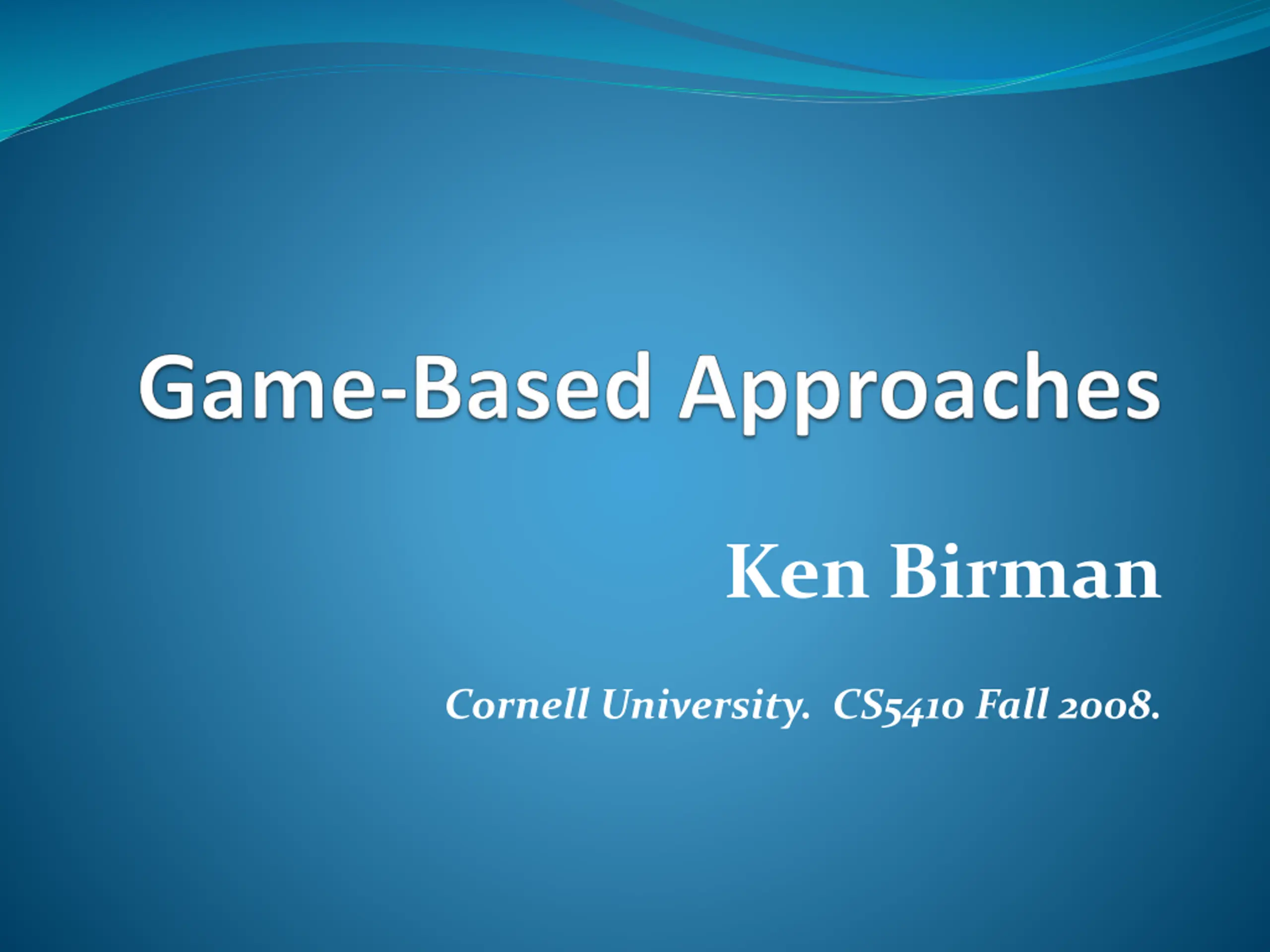 Game-Based Approaches

Ken Birman

Cornell University.  CS5410 Fall 2008.